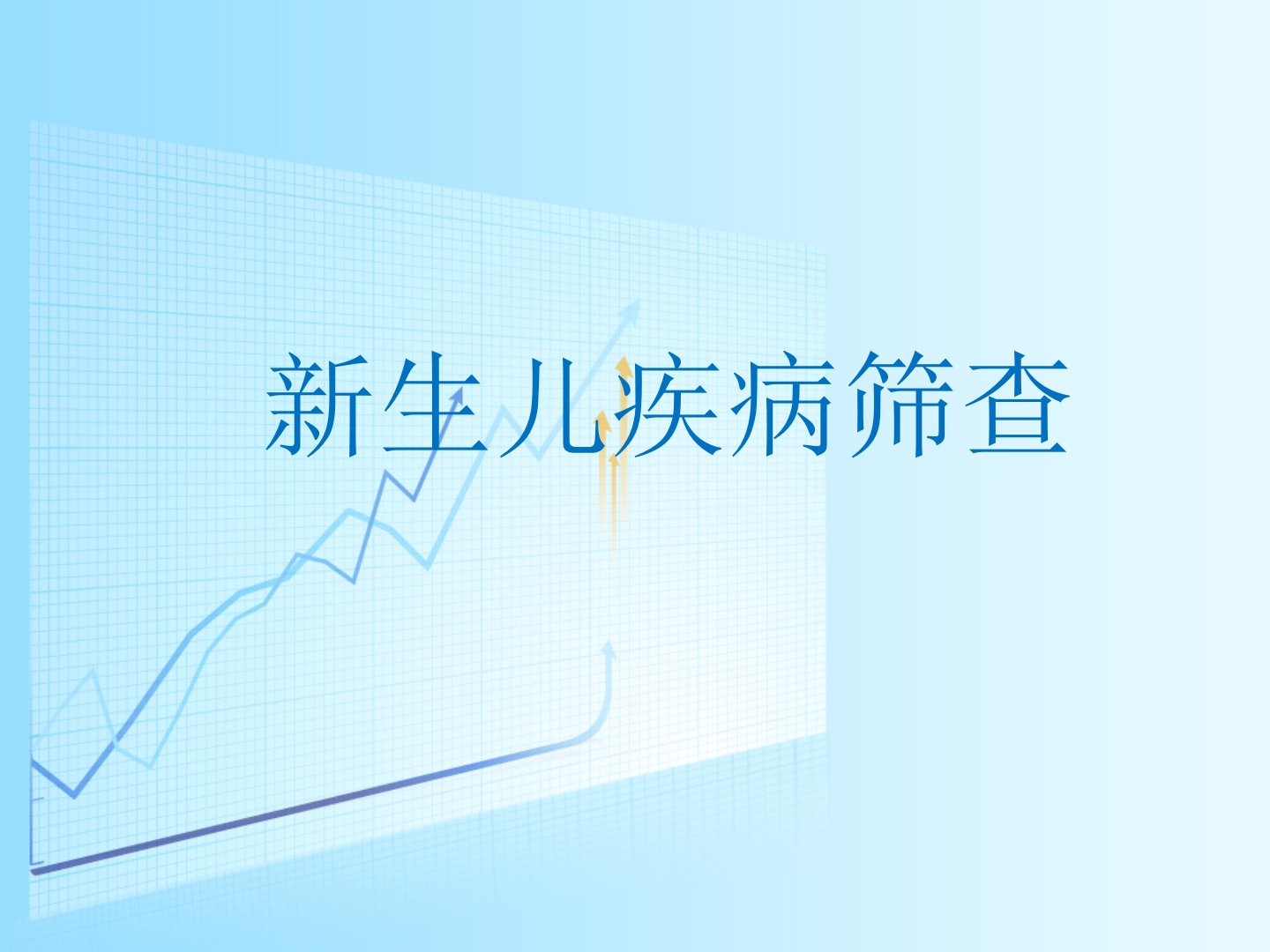 新生儿疾病筛查